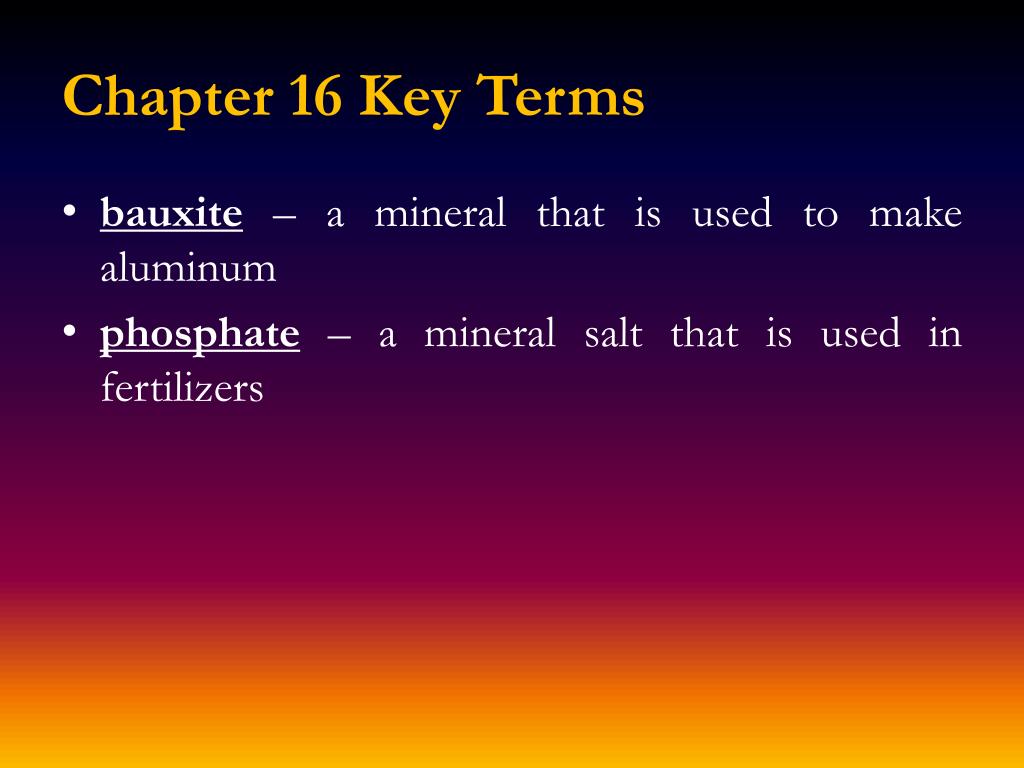 Chapter 16 Key Terms

• bauxite – a mineral that is used to make aluminum

• phosphate – a mineral salt that is used in fertilizers